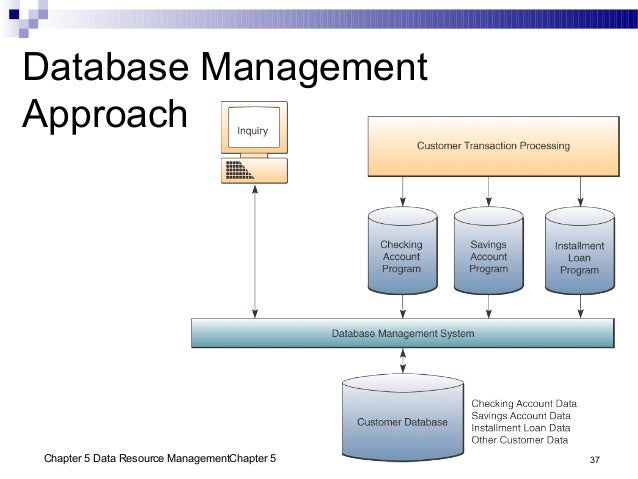 Database Management Approach

Inquiry

Customer Transaction Processing

Checking Account Program

Savings Account Program

Installment Loan Program

Database Management System

Customer Database

Checking Account Data
Savings Account Data
Installment Loan Data
Other Customer Data

Chapter 5 Data Resource ManagementChapter 5

37